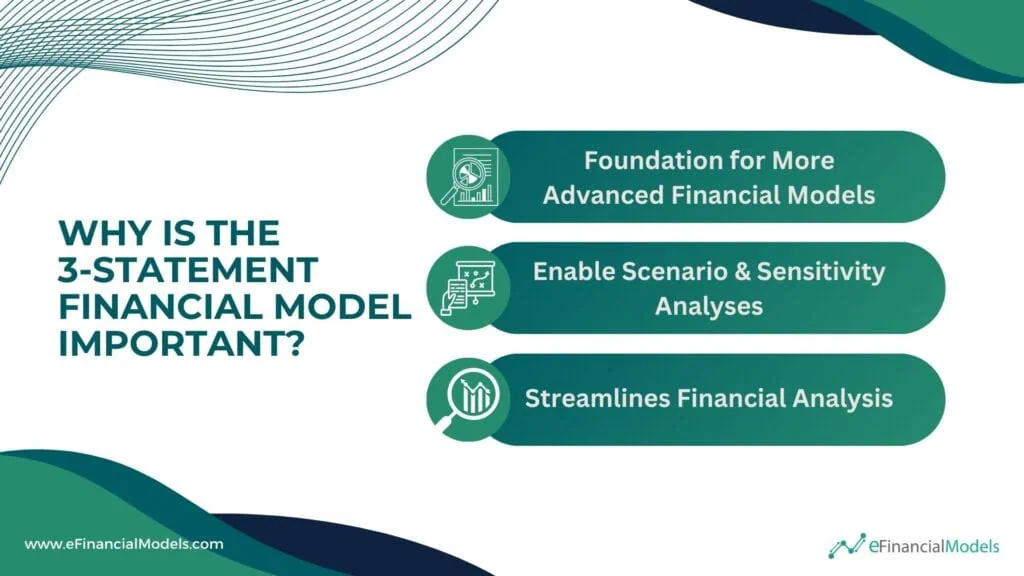 WHY IS THE 3-STATEMENT FINANCIAL MODEL IMPORTANT?

Foundation for More Advanced Financial Models

Enable Scenario & Sensitivity Analyses

Streamlines Financial Analysis

www.eFinancialModels.com

eFinancialModels